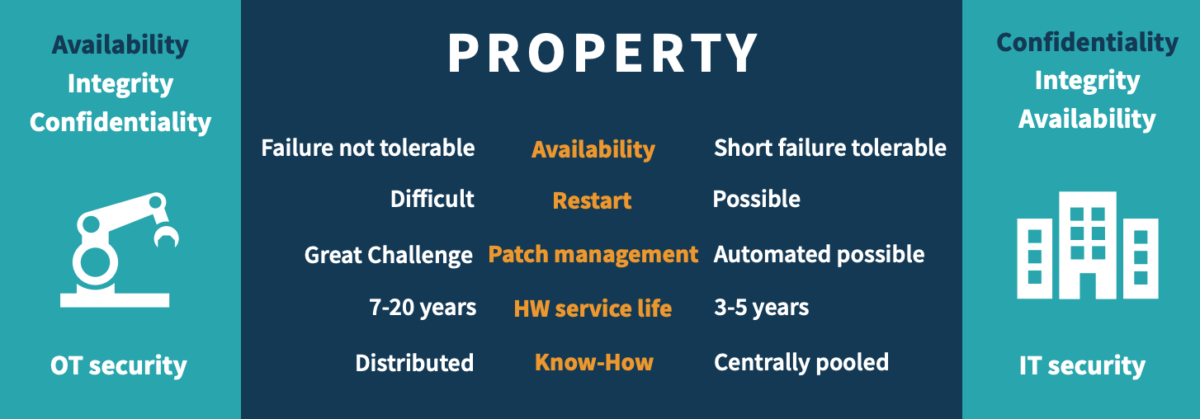 Availability
Integrity
Confidentiality

OT security

PROPERTY

| | | |
|---|---|---|
| Failure not tolerable | Availability | Short failure tolerable |
| Difficult | Restart | Possible |
| Great Challenge | Patch management | Automated possible |
| 7-20 years | HW service life | 3-5 years |
| Distributed | Know-How | Centrally pooled |

Confidentiality
Integrity
Availability

IT security